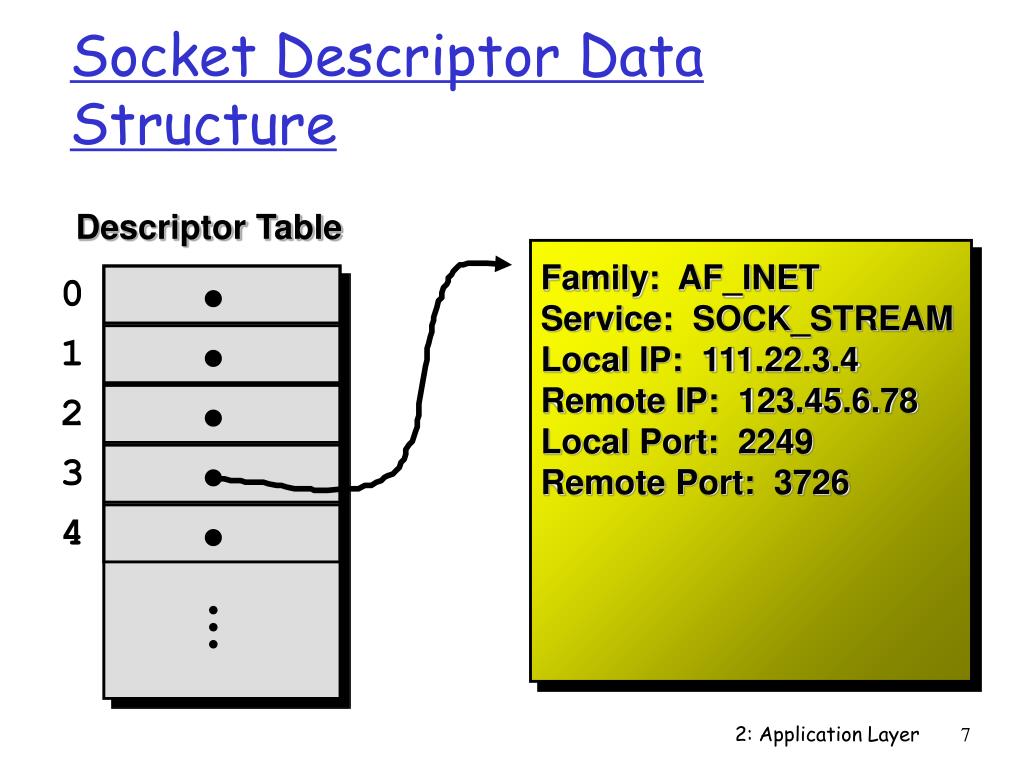 Socket Descriptor Data Structure

Descriptor Table

0
1
2
3
4

Family: AF_INET
Service: SOCK_STREAM
Local IP: 111.22.3.4
Remote IP: 123.45.6.78
Local Port: 2249
Remote Port: 3726

2: Application Layer 7